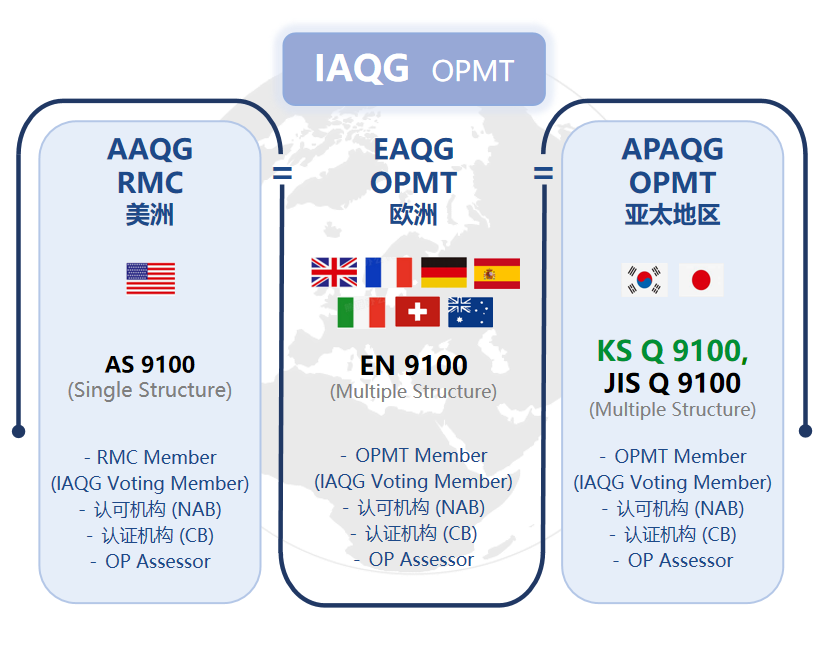 IAQG OPMT

AAQG
RMC
美洲

AS 9100
(Single Structure)

- RMC Member
(IAQG Voting Member)
- 认可机构 (NAB)
- 认证机构 (CB)
- OP Assessor

=

EAQG
OPMT
欧洲

EN 9100
(Multiple Structure)

- OPMT Member
(IAQG Voting Member)
- 认可机构 (NAB)
- 认证机构 (CB)
- OP Assessor

=

APAQG
OPMT
亚太地区

KS Q 9100,
JIS Q 9100
(Multiple Structure)

- OPMT Member
(IAQG Voting Member)
- 认可机构 (NAB)
- 认证机构 (CB)
- OP Assessor